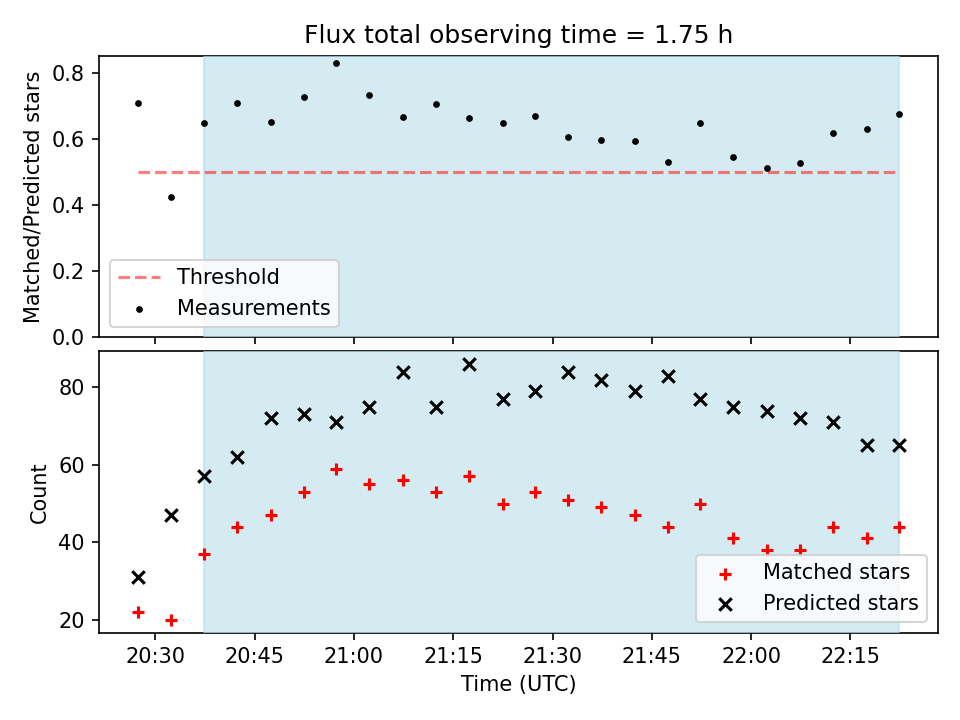 Flux total observing time = 1.75 h

Matched/Predicted stars

0.8
0.6
0.4
0.2
0.0

Threshold
Measurements

Count

80
60
40
20

Matched stars
Predicted stars

20:30 20:45 21:00 21:15 21:30 21:45 22:00 22:15

Time (UTC)